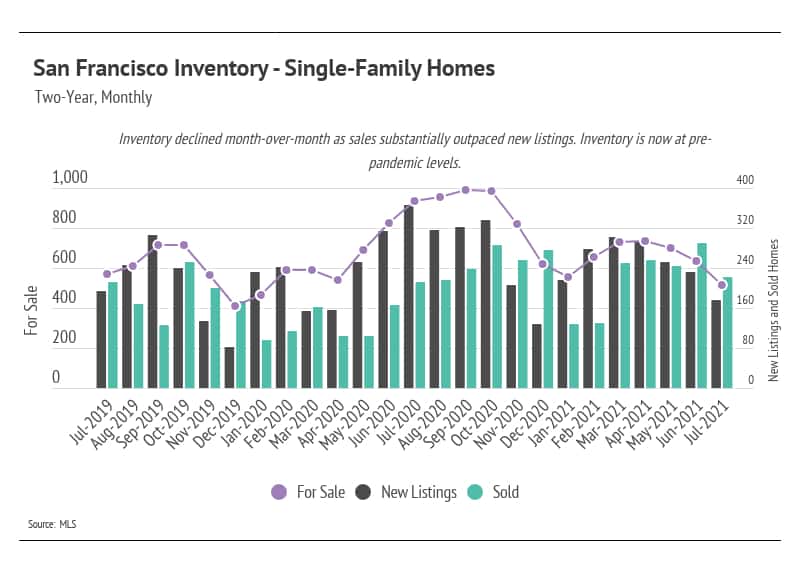 San Francisco Inventory - Single-Family Homes

Two-Year, Monthly

Inventory declined month-over-month as sales substantially outpaced new listings. Inventory is now at pre-pandemic levels.

For Sale

1,000
800
600
400
200
0

New Listings and Sold Homes

400
320
240
160
80
0

Jul-2019 Aug-2019 Sep-2019 Oct-2019 Nov-2019 Dec-2019 Jan-2020 Feb-2020 Mar-2020 Apr-2020 May-2020 Jun-2020 Jul-2020 Aug-2020 Sep-2020 Oct-2020 Nov-2020 Dec-2020 Jan-2021 Feb-2021 Mar-2021 Apr-2021 May-2021 Jun-2021 Jul-2021

For Sale New Listings Sold

Source: MLS